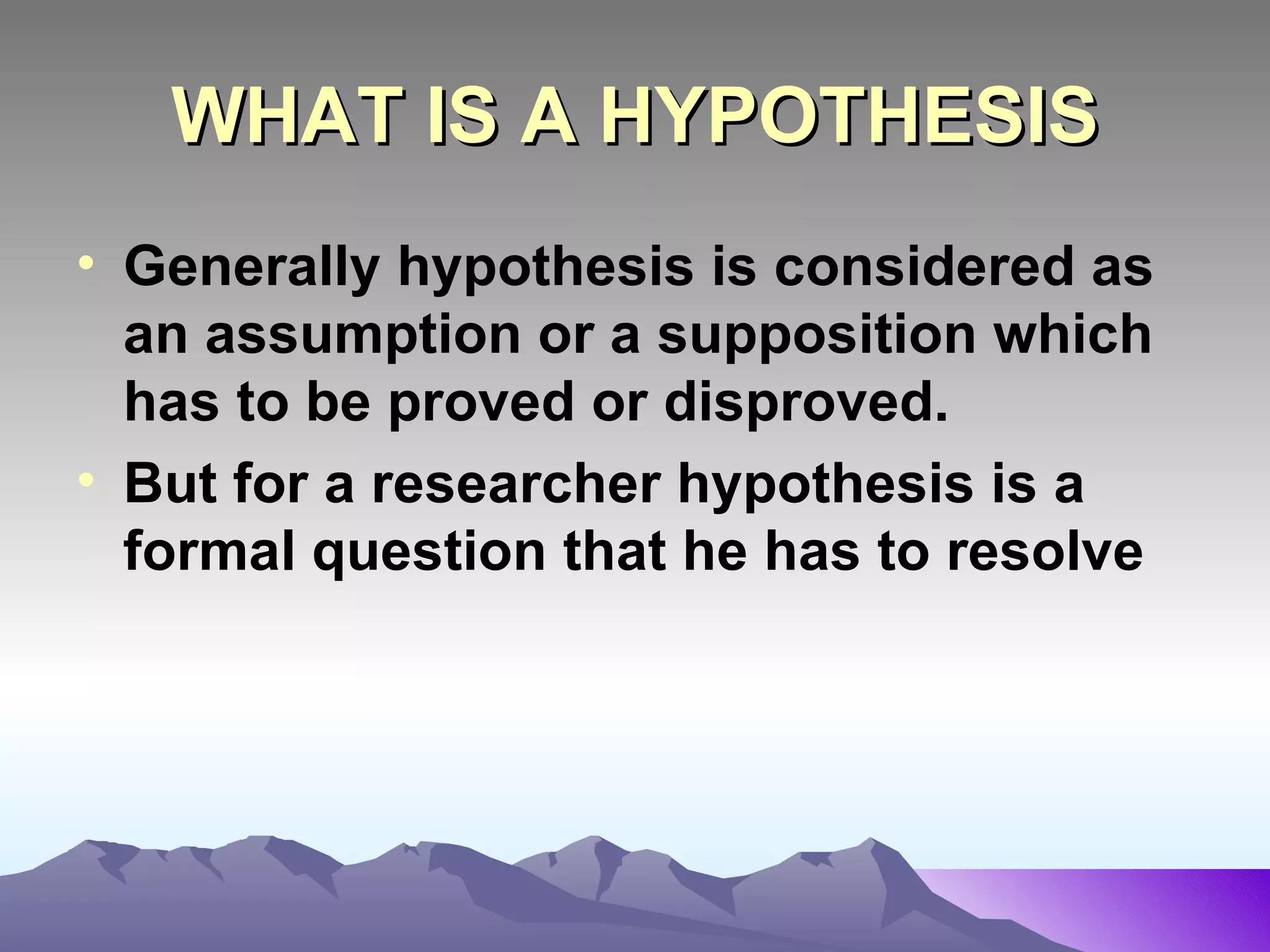 WHAT IS A HYPOTHESIS

• Generally hypothesis is considered as an assumption or a supposition which has to be proved or disproved.

• But for a researcher hypothesis is a formal question that he has to resolve